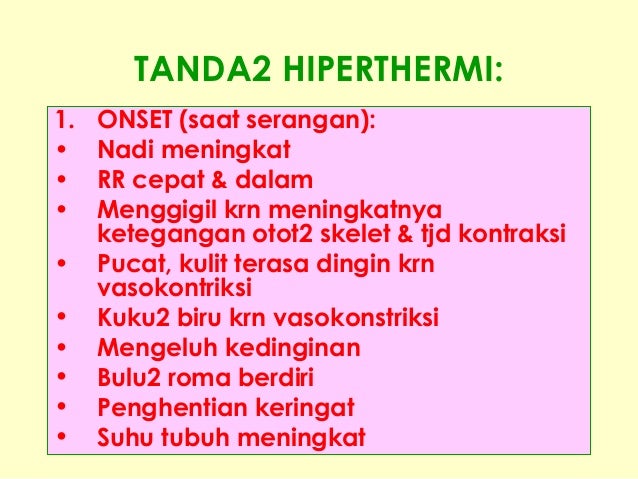 TANDA2 HIPERTHERMI:

1. ONSET (saat serangan):
• Nadi meningkat
• RR cepat & dalam
• Menggigil krn meningkatnya ketegangan otot2 skelet & tjd kontraksi
• Pucat, kulit terasa dingin krn vasokontriksi
• Kuku2 biru krn vasokonstriksi
• Mengeluh kedinginan
• Bulu2 roma berdiri
• Penghentian keringat
• Suhu tubuh meningkat